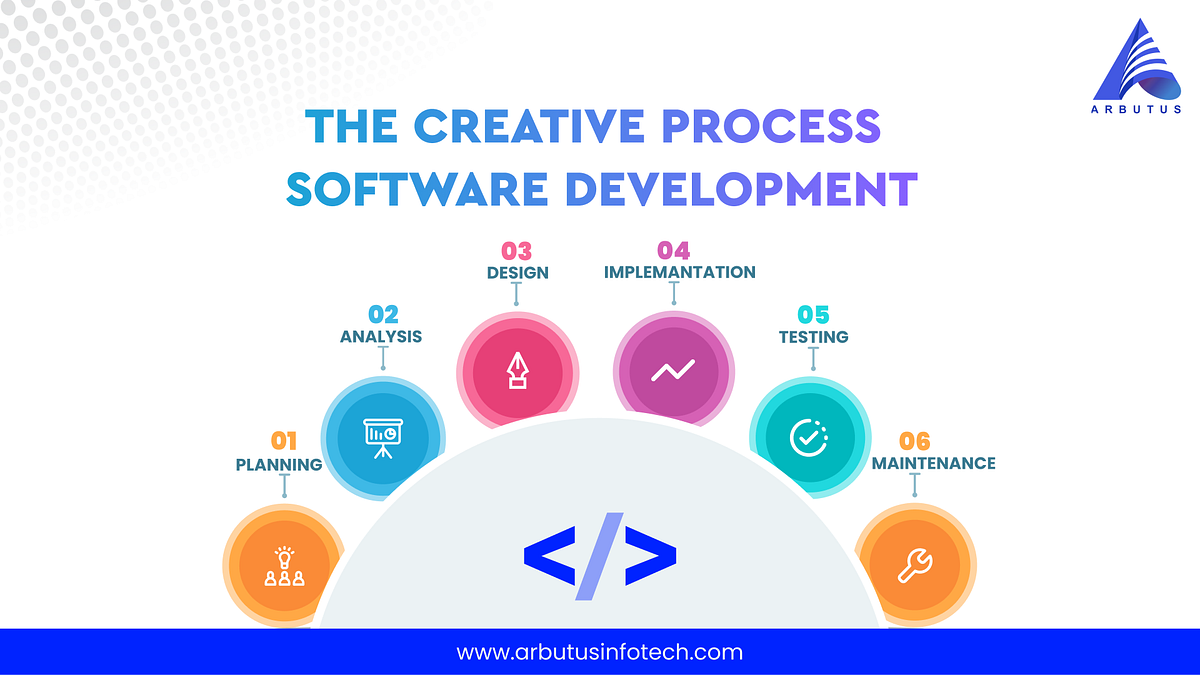 ARBUTUS

THE CREATIVE PROCESS
SOFTWARE DEVELOPMENT

01
PLANNING

02
ANALYSIS

03
DESIGN

04
IMPLEMANTATION

05
TESTING

06
MAINTENANCE

</>

www.arbutusinfotech.com